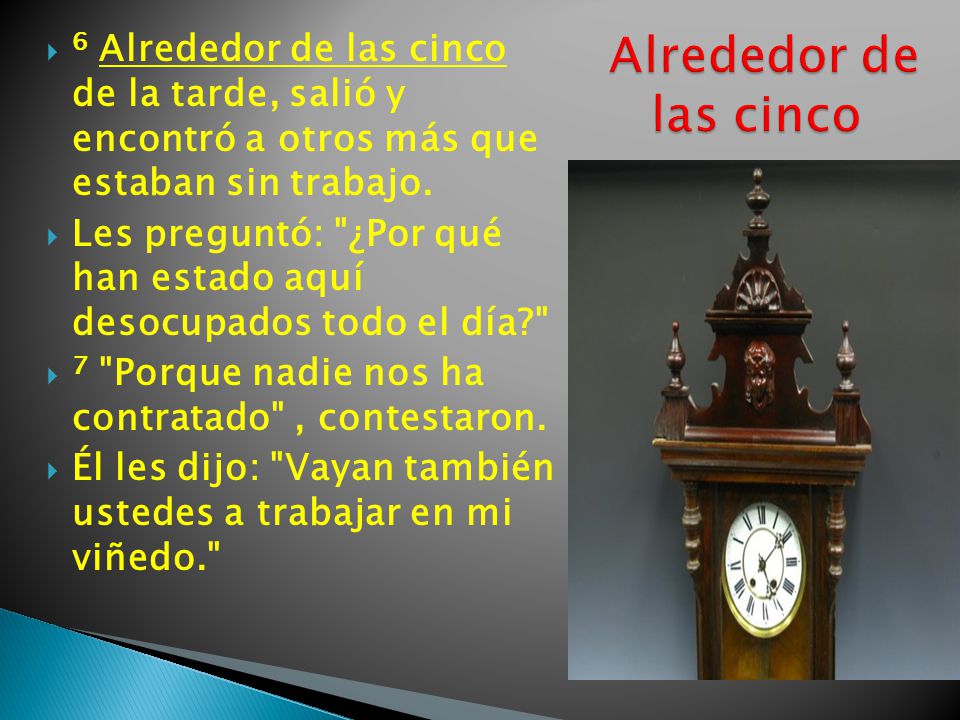 Alrededor de las cinco

$^6$ Alrededor de las cinco de la tarde, salió y encontró a otros más que estaban sin trabajo.

Les preguntó: "¿Por qué han estado aquí desocupados todo el día?"

$^7$ "Porque nadie nos ha contratado" , contestaron.

Él les dijo: "Vayan también ustedes a trabajar en mi viñedo."